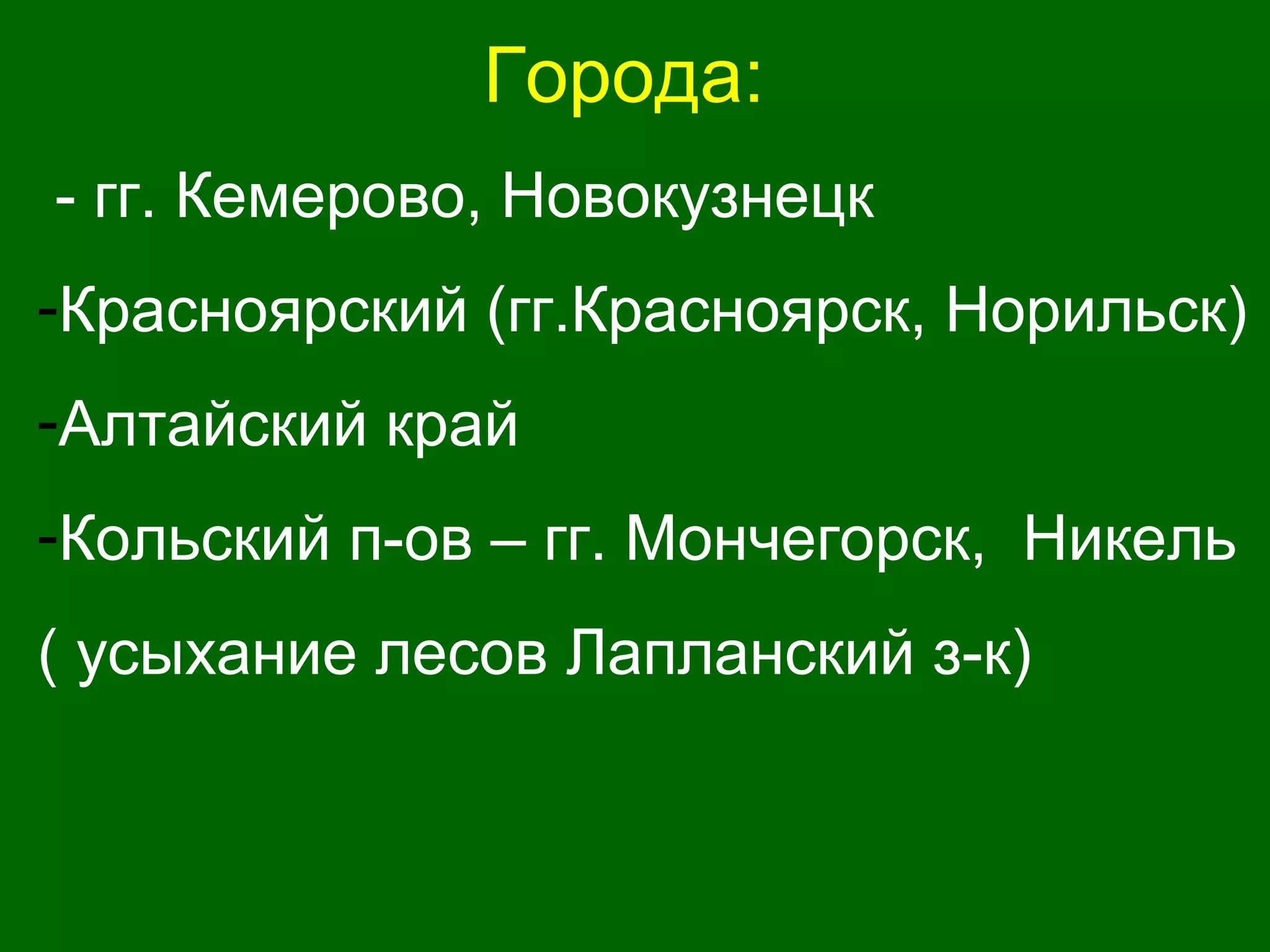 Города:

- гг. Кемерово, Новокузнецк

-Красноярский (гг.Красноярск, Норильск)

-Алтайский край

-Кольский п-ов – гг. Мончегорск, Никель

( усыхание лесов Лапланский з-к)